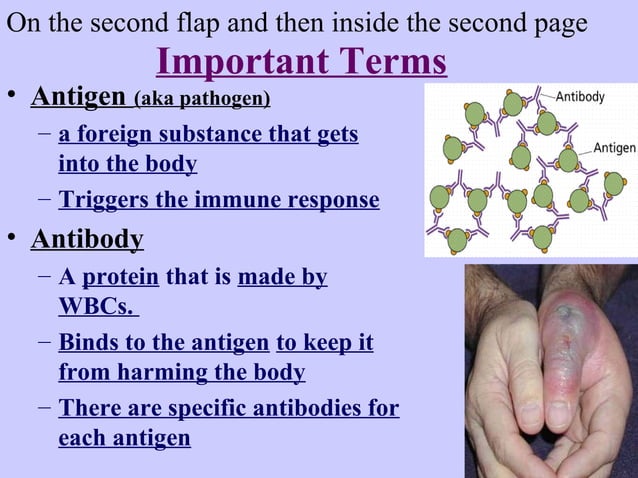 On the second flap and then inside the second page

Important Terms

• Antigen (aka pathogen)
– a foreign substance that gets into the body
– Triggers the immune response

• Antibody
– A protein that is made by WBCs.
– Binds to the antigen to keep it from harming the body
– There are specific antibodies for each antigen

Antibody

Antigen